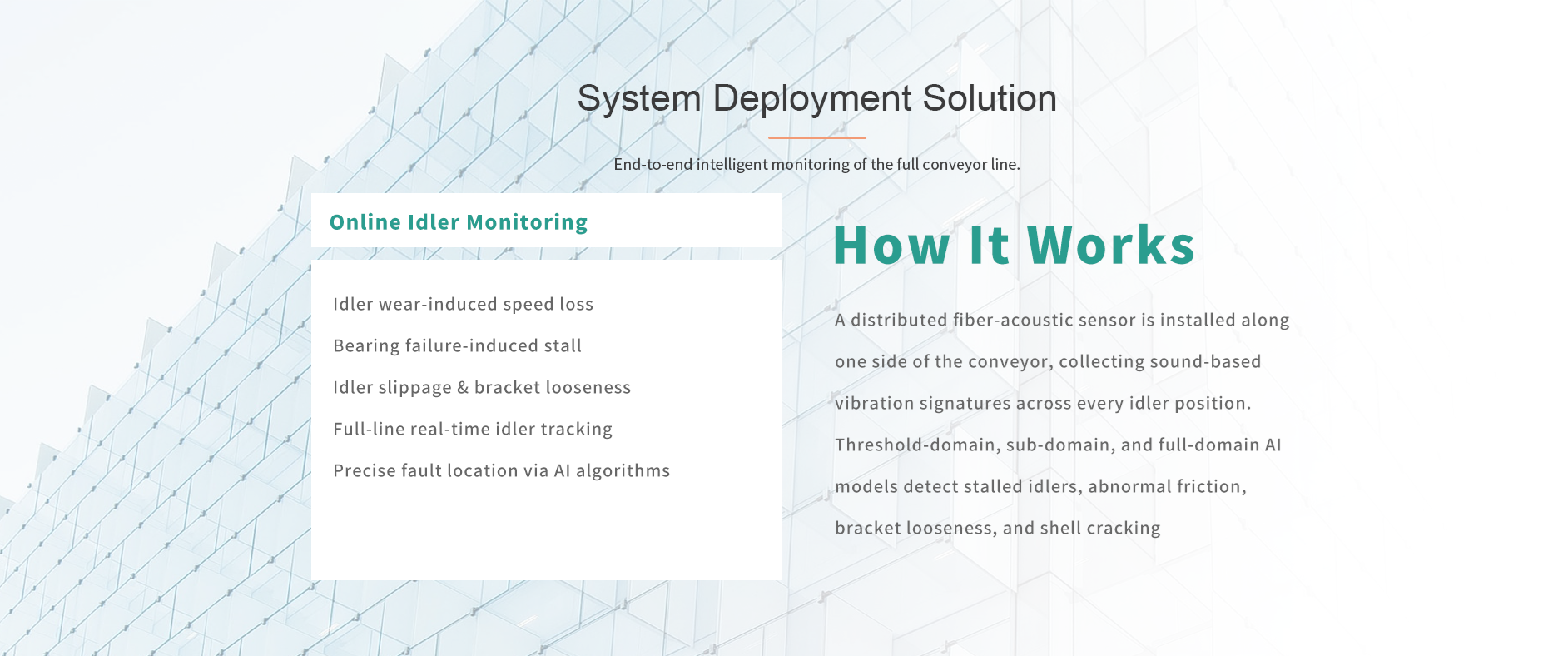 System Deployment Solution

End-to-end intelligent monitoring of the full conveyor line.

Online Idler Monitoring

Idler wear-induced speed loss

Bearing failure-induced stall

Idler slippage & bracket looseness

Full-line real-time idler tracking

Precise fault location via AI algorithms

How It Works

A distributed fiber-acoustic sensor is installed along one side of the conveyor, collecting sound-based vibration signatures across every idler position. Threshold-domain, sub-domain, and full-domain AI models detect stalled idlers, abnormal friction, bracket looseness, and shell cracking